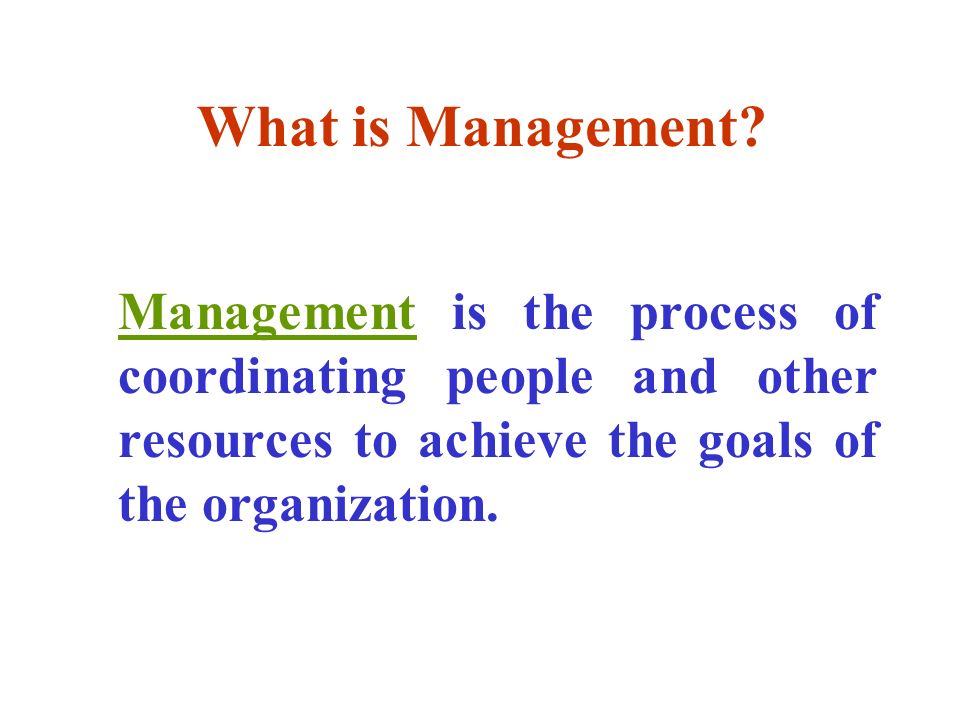 What is Management?

Management is the process of coordinating people and other resources to achieve the goals of the organization.